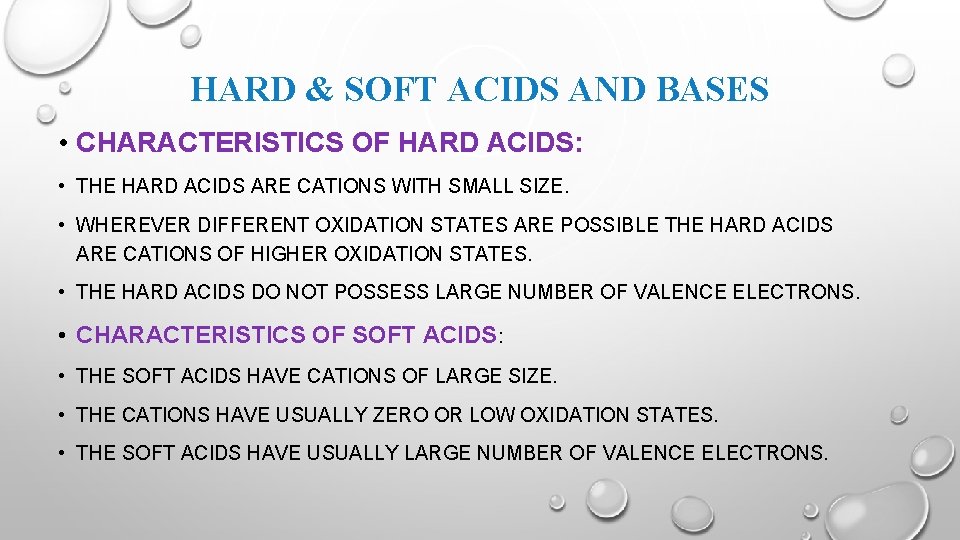 HARD & SOFT ACIDS AND BASES

• CHARACTERISTICS OF HARD ACIDS:

• THE HARD ACIDS ARE CATIONS WITH SMALL SIZE.

• WHEREVER DIFFERENT OXIDATION STATES ARE POSSIBLE THE HARD ACIDS ARE CATIONS OF HIGHER OXIDATION STATES.

• THE HARD ACIDS DO NOT POSSESS LARGE NUMBER OF VALENCE ELECTRONS.

• CHARACTERISTICS OF SOFT ACIDS:

• THE SOFT ACIDS HAVE CATIONS OF LARGE SIZE.

• THE CATIONS HAVE USUALLY ZERO OR LOW OXIDATION STATES.

• THE SOFT ACIDS HAVE USUALLY LARGE NUMBER OF VALENCE ELECTRONS.